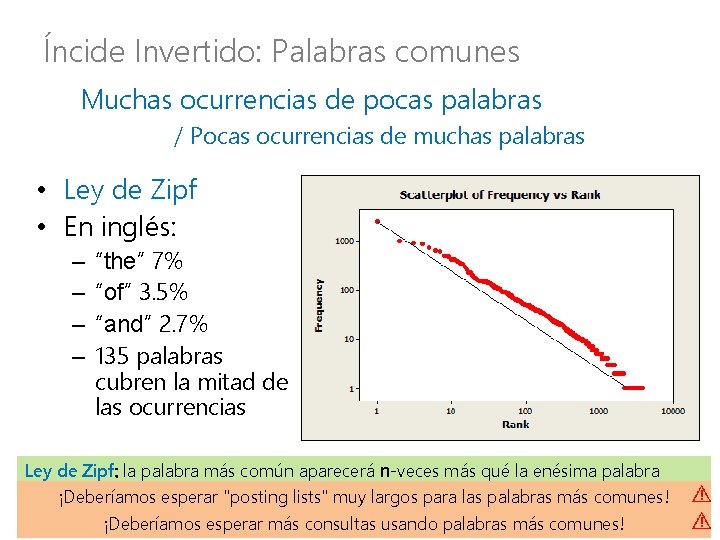 Íncide Invertido: Palabras comunes

Muchas ocurrencias de pocas palabras
/ Pocas ocurrencias de muchas palabras

• Ley de Zipf
• En inglés:
– “the” 7%
– “of” 3.5%
– “and” 2.7%
– 135 palabras cubren la mitad de las ocurrencias

Scatterplot of Frequency vs Rank

Frequency
1000
100
10
1

1
10
100
1000
10000
Rank

Ley de Zipf: la palabra más común aparecerá n-veces más qué la enésima palabra
¡Deberíamos esperar "posting lists" muy largos para las palabras más comunes!
¡Deberíamos esperar más consultas usando palabras más comunes!